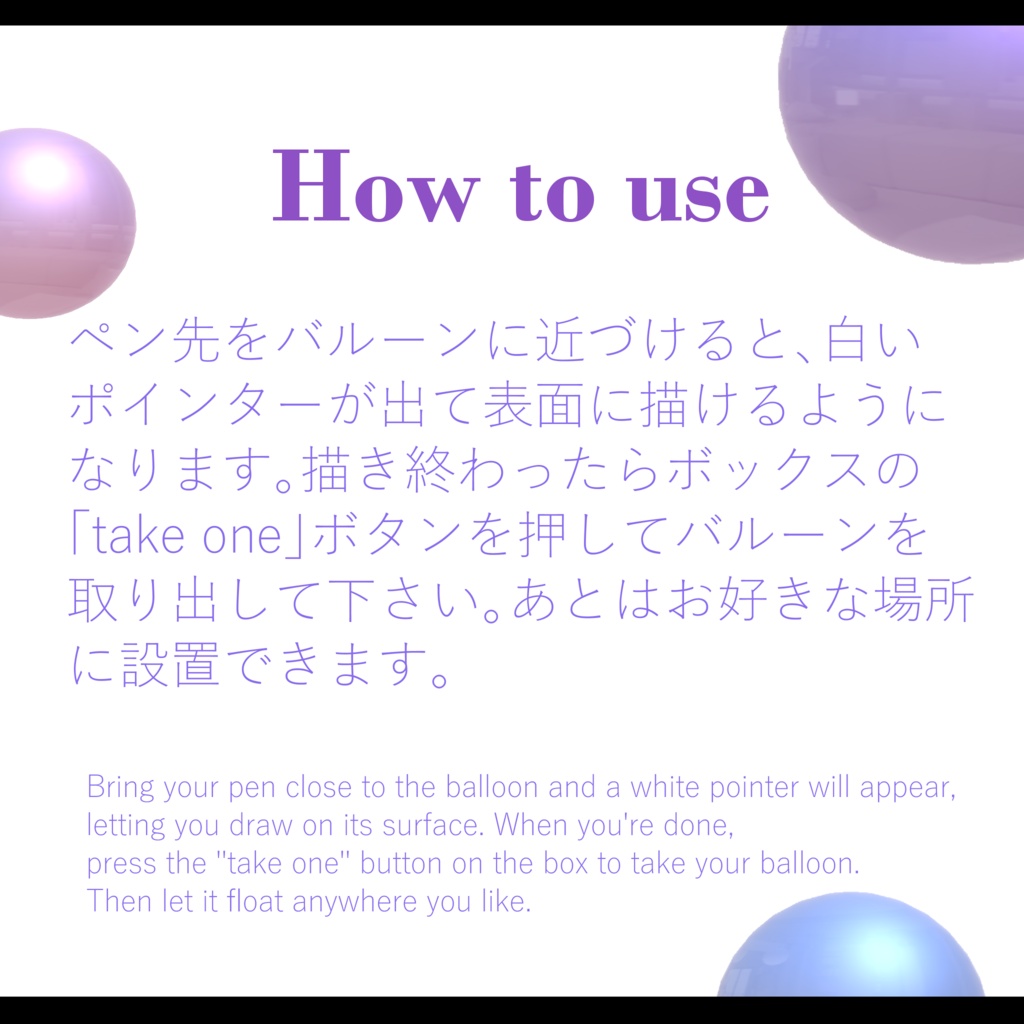 How to use

ペン先をバルーンに近づけると、白いポインターが出て表面に描けるようになります。描き終わったらボックスの「take one」ボタンを押してバルーンを取り出して下さい。あとはお好きな場所に設置できます。

Bring your pen close to the balloon and a white pointer will appear, letting you draw on its surface. When you're done, press the "take one" button on the box to take your balloon. Then let it float anywhere you like.